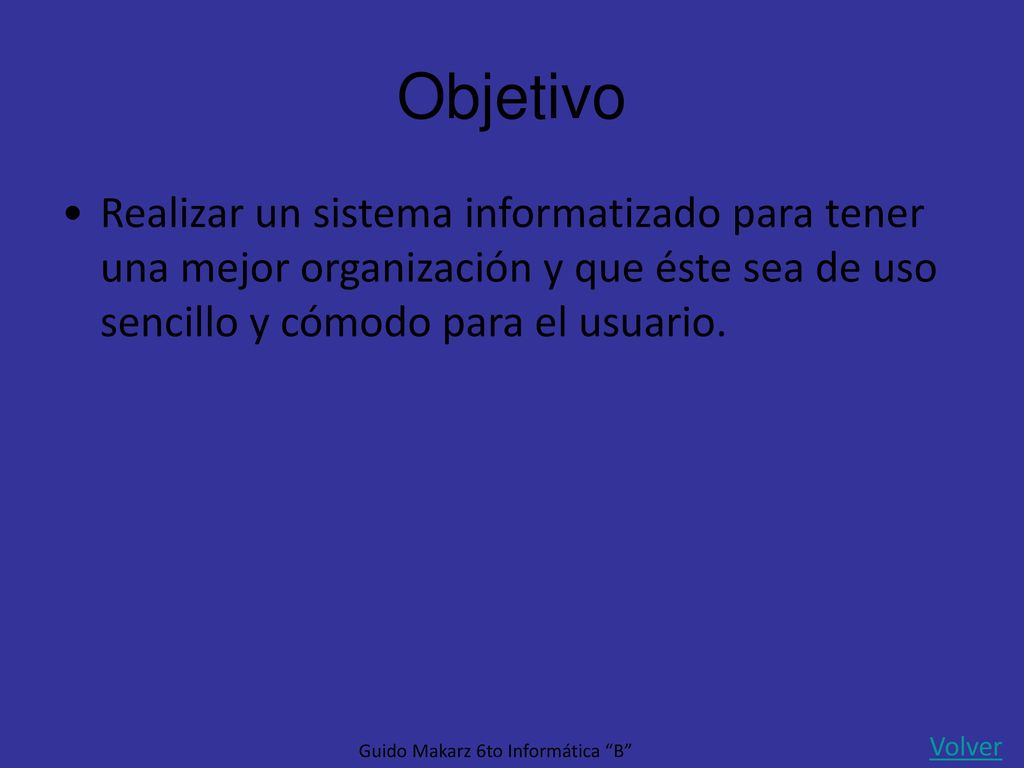 Objetivo

• Realizar un sistema informatizado para tener una mejor organización y que éste sea de uso sencillo y cómodo para el usuario.

Guido Makarz 6to Informática “B”

Volver